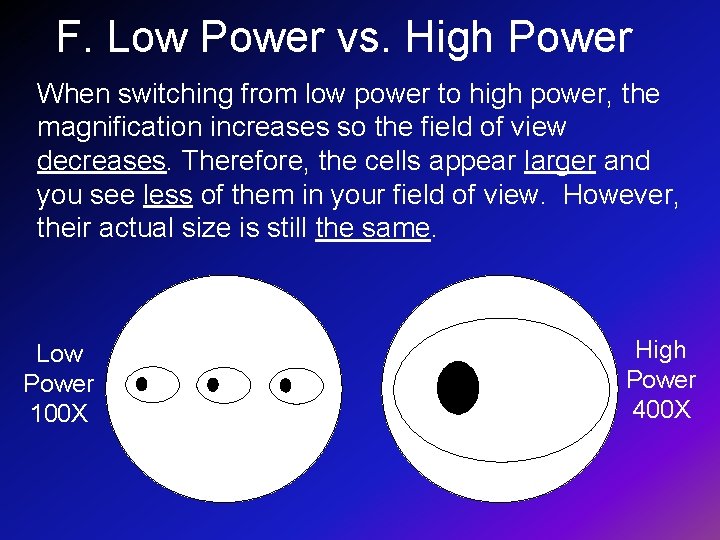 F. Low Power vs. High Power

When switching from low power to high power, the magnification increases so the field of view decreases. Therefore, the cells appear larger and you see less of them in your field of view. However, their actual size is still the same.

Low Power 100X

High Power 400X